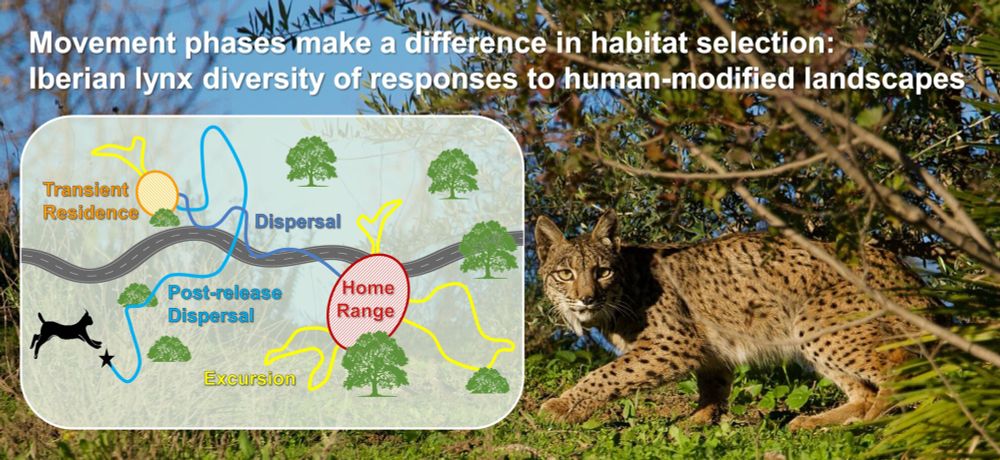 Movement phases make a difference in habitat selection: Iberian lynx diversity of responses to human-modified landscapes

Transient Residence

Dispersal

Post-release Dispersal

Home Range

Excursion